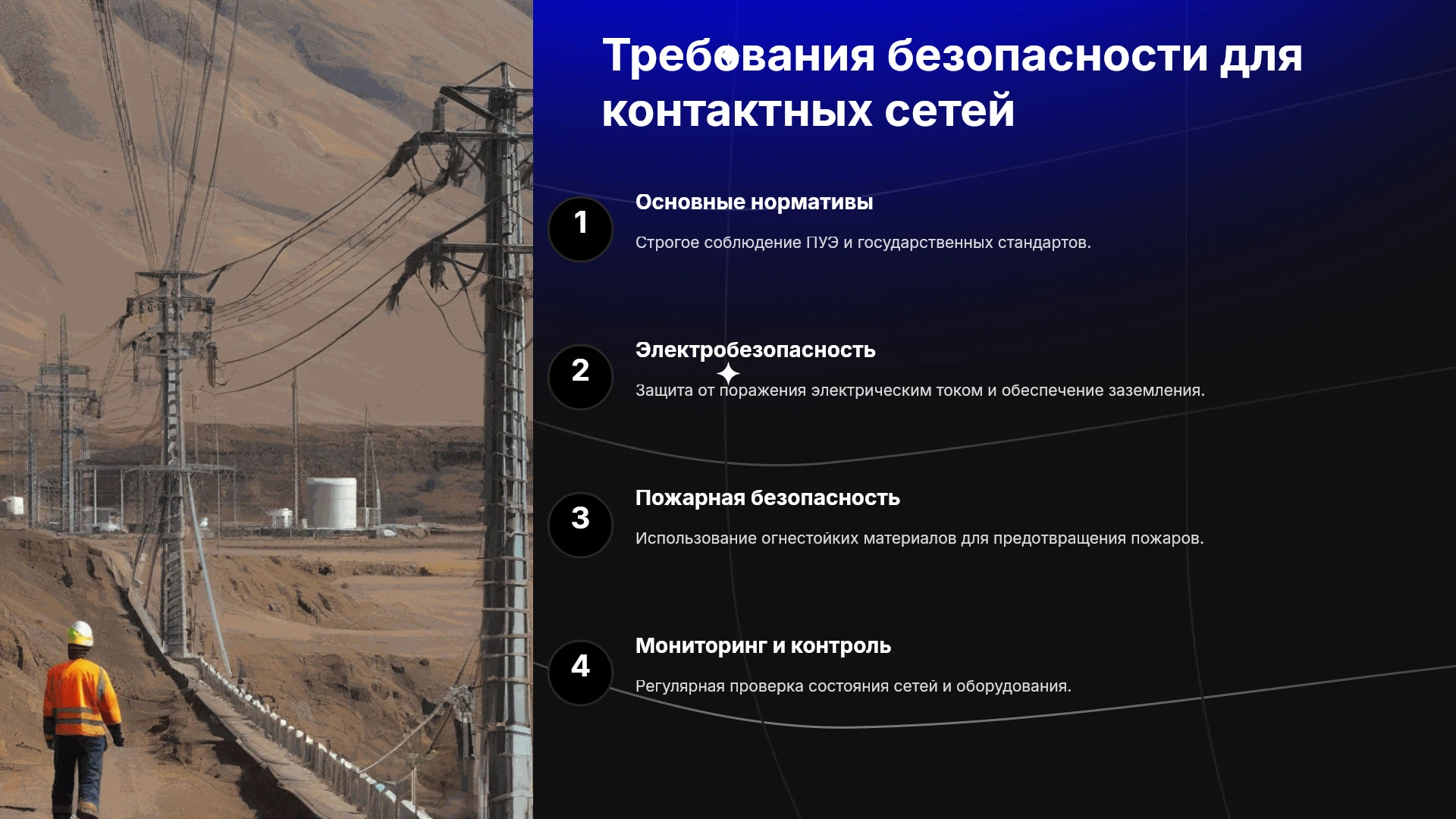 Требования безопасности для контактных сетей

1

Основные нормативы

Строгое соблюдение ПУЭ и государственных стандартов.

2

Электробезопасность

Защита от поражения электрическим током и обеспечение заземления.

3

Пожарная безопасность

Использование огнестойких материалов для предотвращения пожаров.

4

Мониторинг и контроль

Регулярная проверка состояния сетей и оборудования.